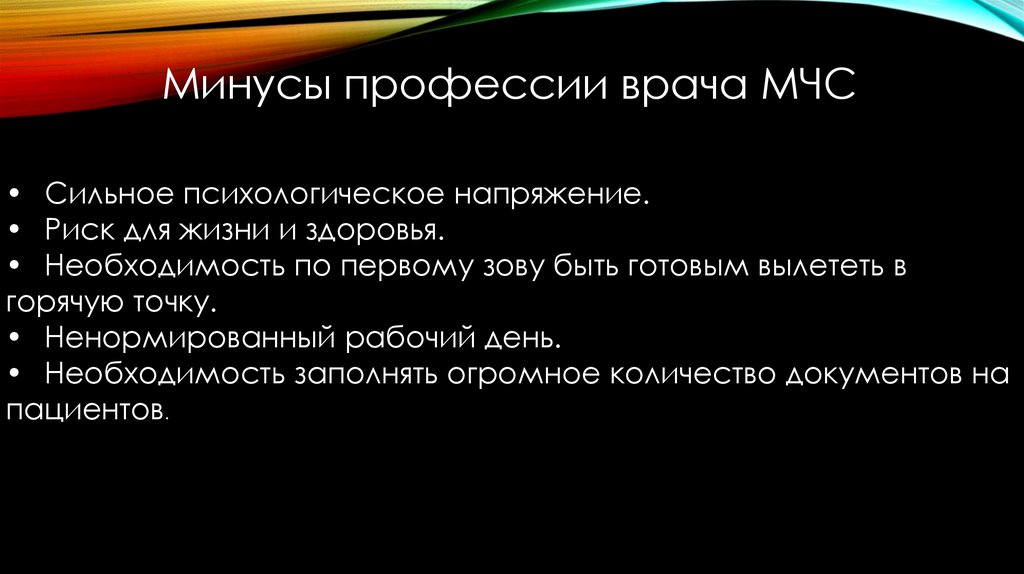 Минусы профессии врача МЧС

• Сильное психологическое напряжение.
• Риск для жизни и здоровья.
• Необходимость по первому зову быть готовым вылететь в горячую точку.
• Ненормированный рабочий день.
• Необходимость заполнять огромное количество документов на пациентов.